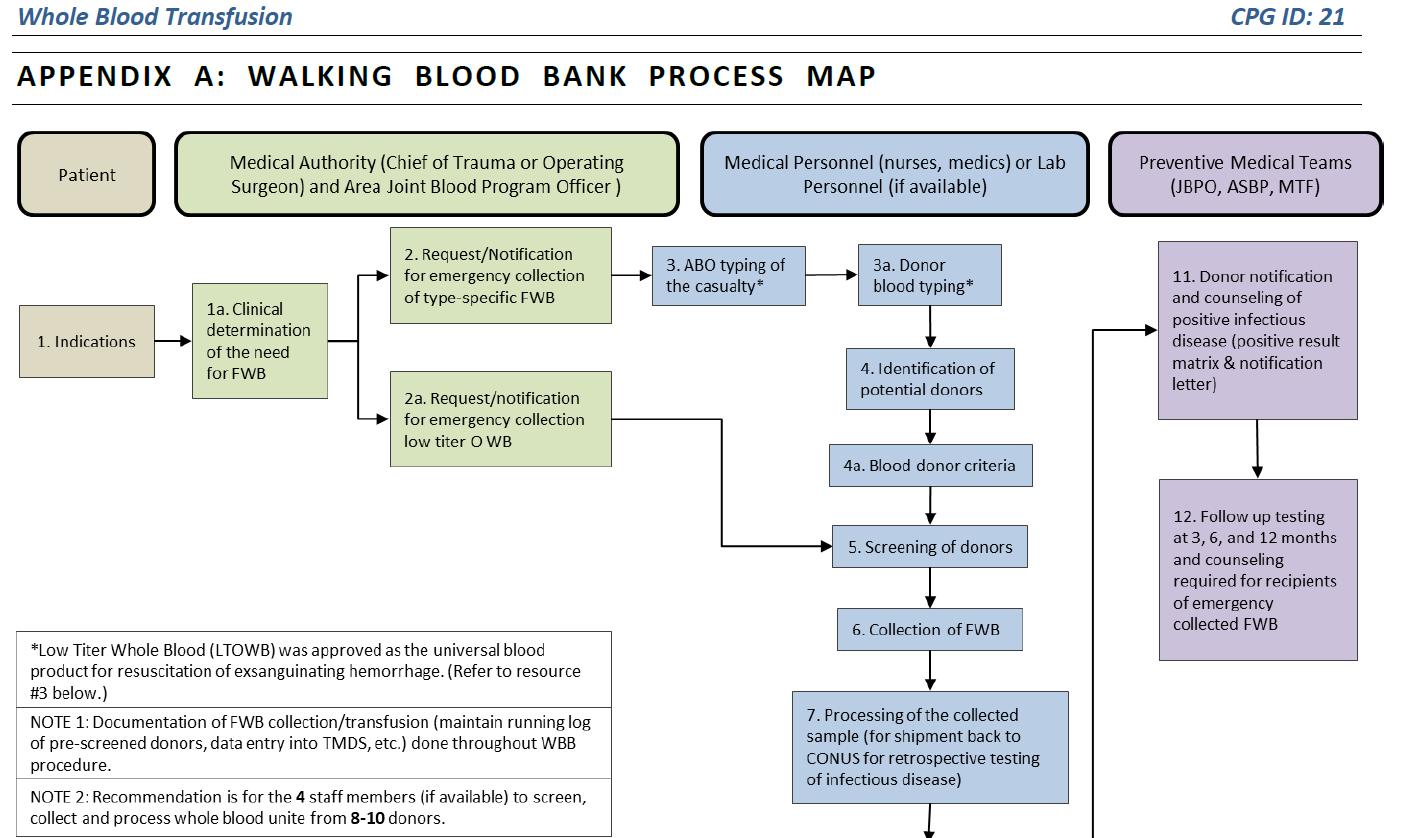 Whole Blood Transfusion
CPG ID: 21

APPENDIX A: WALKING BLOOD BANK PROCESS MAP

Patient

Medical Authority (Chief of Trauma or Operating Surgeon) and Area Joint Blood Program Officer )

Medical Personnel (nurses, medics) or Lab Personnel (if available)

Preventive Medical Teams (JBPO, ASBP, MTF)

1. Indications

1a. Clinical determination of the need for FWB

2. Request/Notification for emergency collection of type-specific FWB

2a. Request/notification for emergency collection low titer O WB

3. ABO typing of the casualty*

3a. Donor blood typing*

4. Identification of potential donors

4a. Blood donor criteria

5. Screening of donors

6. Collection of FWB

7. Processing of the collected sample (for shipment back to CONUS for retrospective testing of infectious disease)

11. Donor notification and counseling of positive infectious disease (positive result matrix & notification letter)

12. Follow up testing at 3, 6, and 12 months and counseling required for recipients of emergency collected FWB

*Low Titer Whole Blood (LTOWB) was approved as the universal blood product for resuscitation of exsanguinating hemorrhage. (Refer to resource #3 below.)

NOTE 1: Documentation of FWB collection/transfusion (maintain running log of pre-screened donors, data entry into TMDS, etc.) done throughout WBB procedure.

NOTE 2: Recommendation is for the 4 staff members (if available) to screen, collect and process whole blood unite from 8-10 donors.